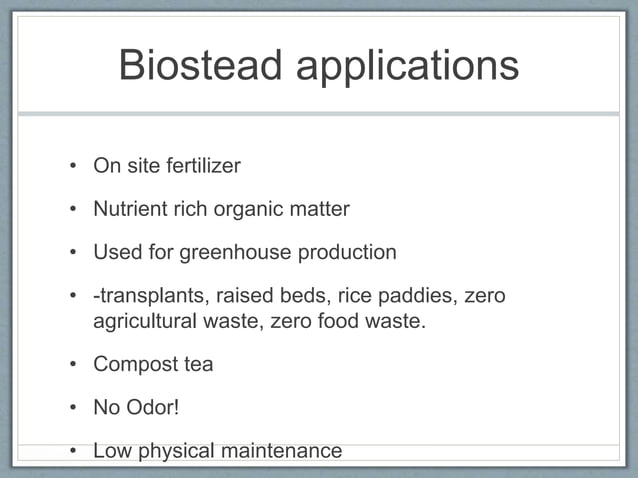 Biostead applications

• On site fertilizer
• Nutrient rich organic matter
• Used for greenhouse production
• -transplants, raised beds, rice paddies, zero agricultural waste, zero food waste.
• Compost tea
• No Odor!
• Low physical maintenance